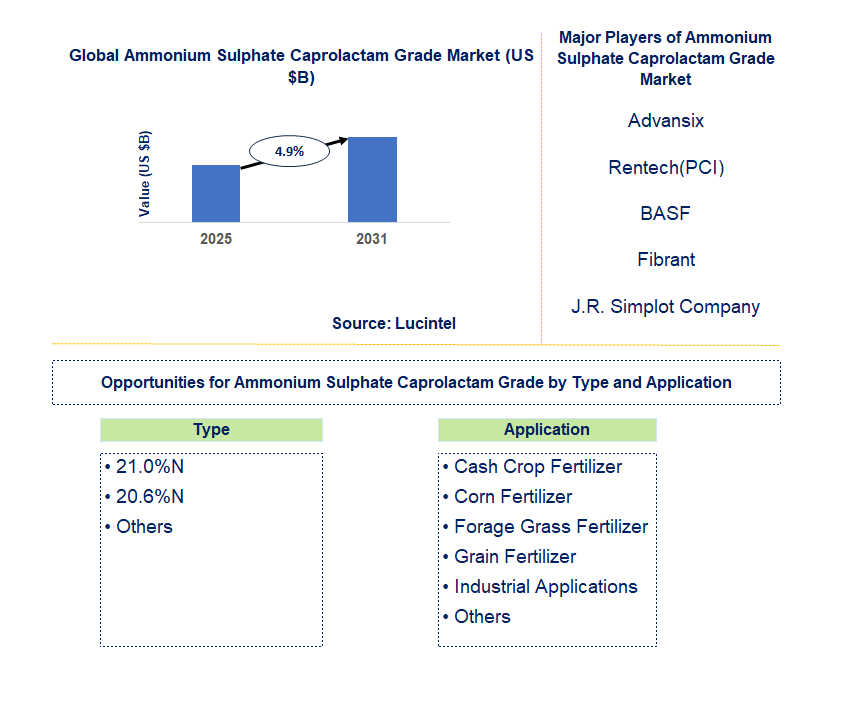 Global Ammonium Sulphate Caprolactam Grade Market (US $B)

Value (US $B)

4.9%

2025

2031

Source: Lucintel

Major Players of Ammonium Sulphate Caprolactam Grade Market

Advansix

Rentech(PCI)

BASF

Fibrant

J.R. Simplot Company

Opportunities for Ammonium Sulphate Caprolactam Grade by Type and Application

Type

• 21.0%N
• 20.6%N
• Others

Application

• Cash Crop Fertilizer
• Corn Fertilizer
• Forage Grass Fertilizer
• Grain Fertilizer
• Industrial Applications
• Others